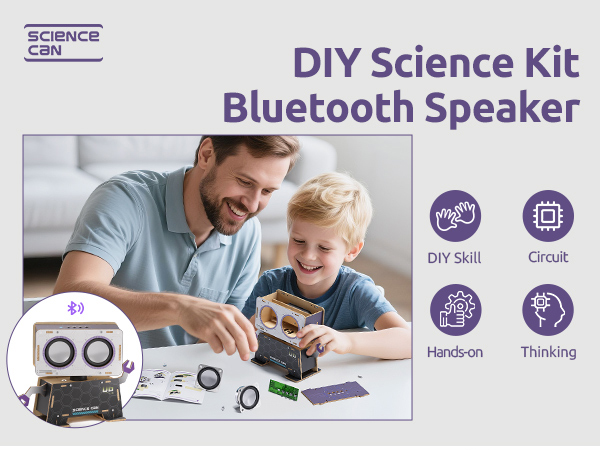 SCIENCE CAN

DIY Science Kit Bluetooth Speaker

DIY Skill

Circuit

Hands-on

Thinking

SCIENCE CAN